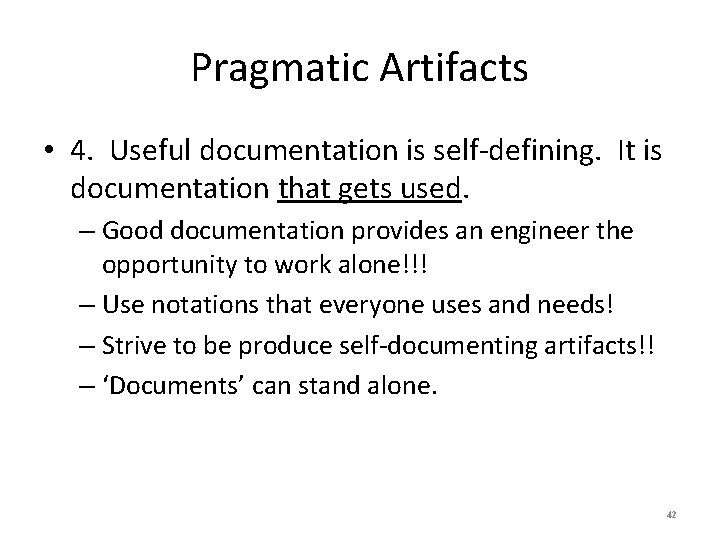 Pragmatic Artifacts

• 4. Useful documentation is self-defining. It is documentation that gets used.

– Good documentation provides an engineer the opportunity to work alone!!!

– Use notations that everyone uses and needs!

– Strive to be produce self-documenting artifacts!!

– ‘Documents’ can stand alone.

42